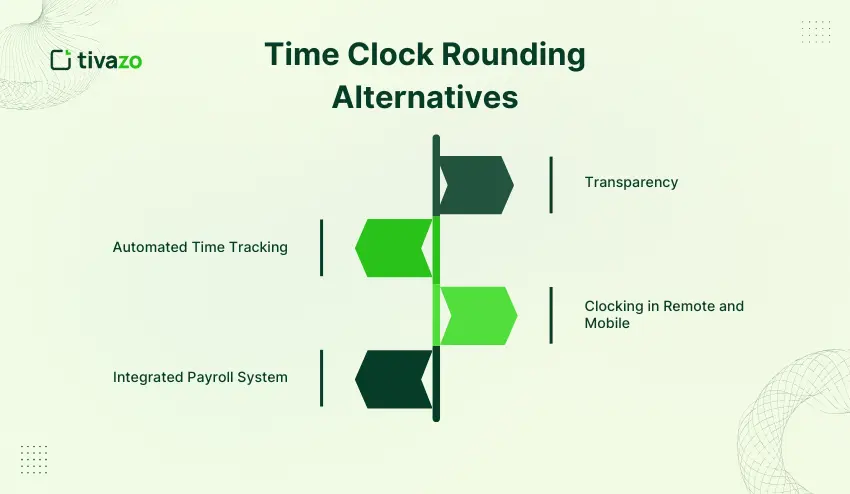 tivazo

Time Clock Rounding Alternatives

Transparency

Automated Time Tracking

Clocking in Remote and Mobile

Integrated Payroll System